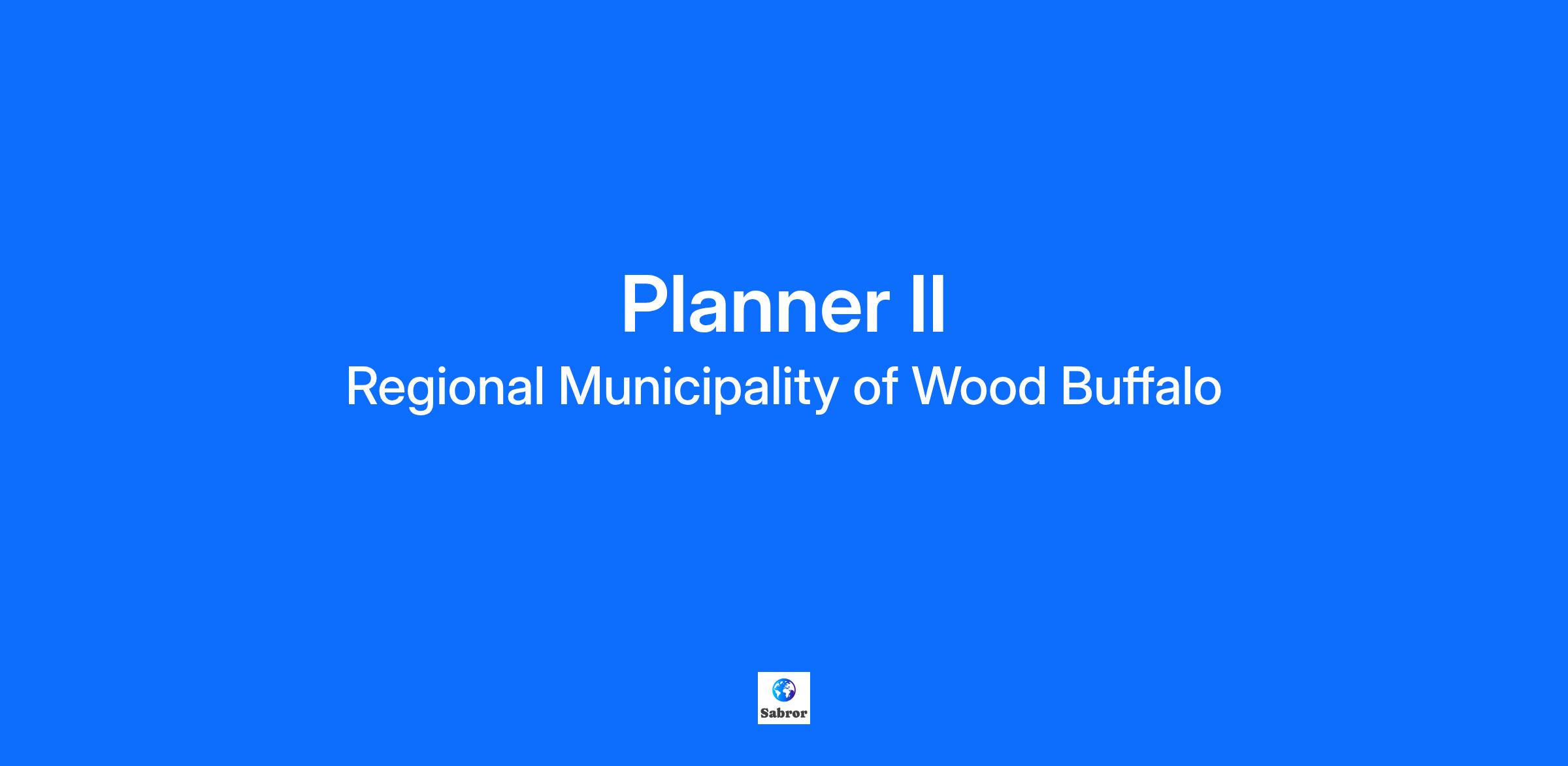 Planner II
Regional Municipality of Wood Buffalo

Sabror